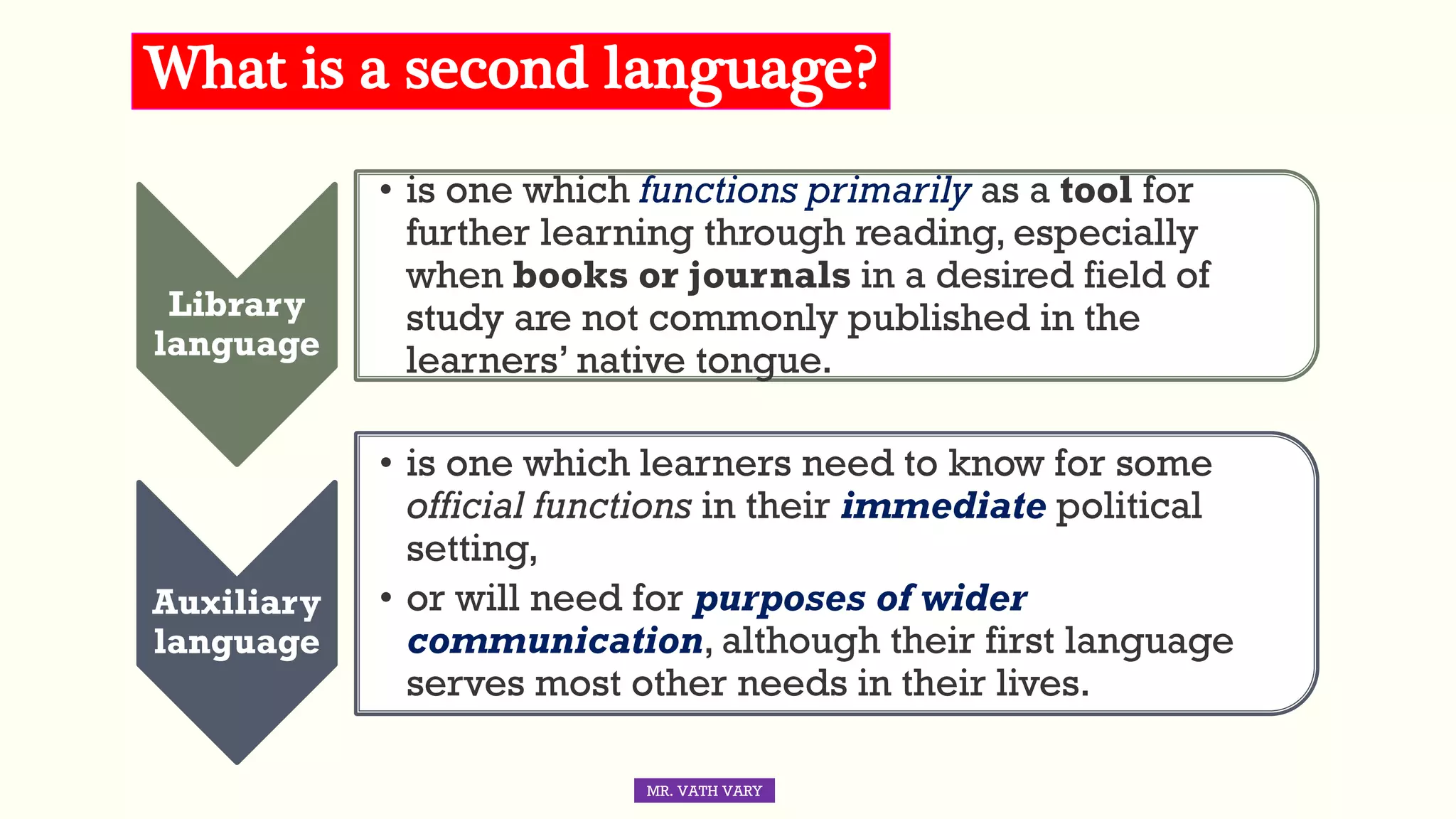 What is a second language?

Library language

• is one which functions primarily as a tool for further learning through reading, especially when books or journals in a desired field of study are not commonly published in the learners' native tongue.

Auxiliary language

• is one which learners need to know for some official functions in their immediate political setting,
• or will need for purposes of wider communication, although their first language serves most other needs in their lives.

MR. VATH VARY